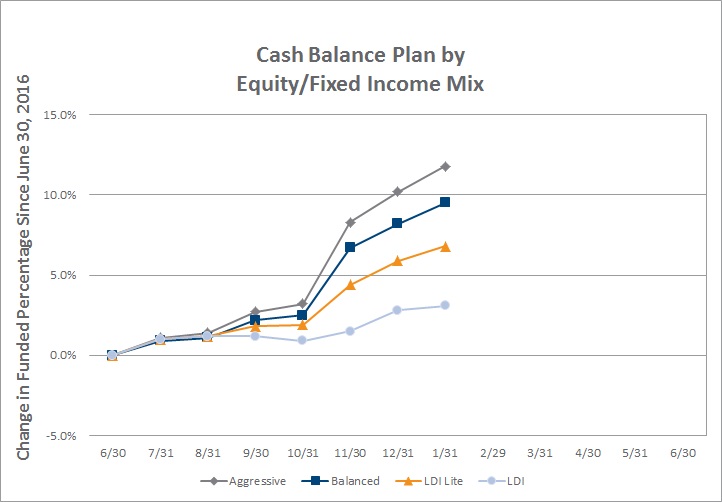 Cash Balance Plan by Equity/Fixed Income Mix

Change in Funded Percentage Since June 30, 2016

15.0%
10.0%
5.0%
0.0%
-5.0%

6/30 7/31 8/31 9/30 10/31 11/30 12/31 1/31 2/29 3/31 4/30 5/31 6/30

Aggressive Balanced LDI Lite LDI